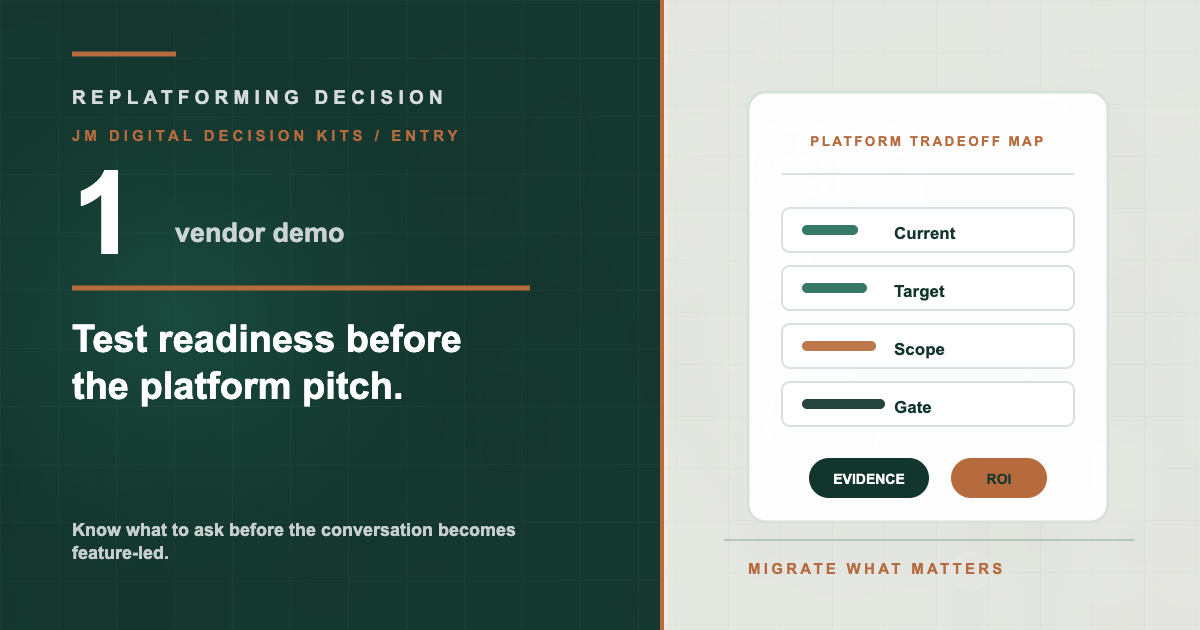 REPLATFORMING DECISION

JM DIGITAL DECISION KITS / ENTRY

1 vendor demo

Test readiness before the platform pitch.

Know what to ask before the conversation becomes feature-led.

PLATFORM TRADEOFF MAP

Current

Target

Scope

Gate

EVIDENCE

ROI

MIGRATE WHAT MATTERS